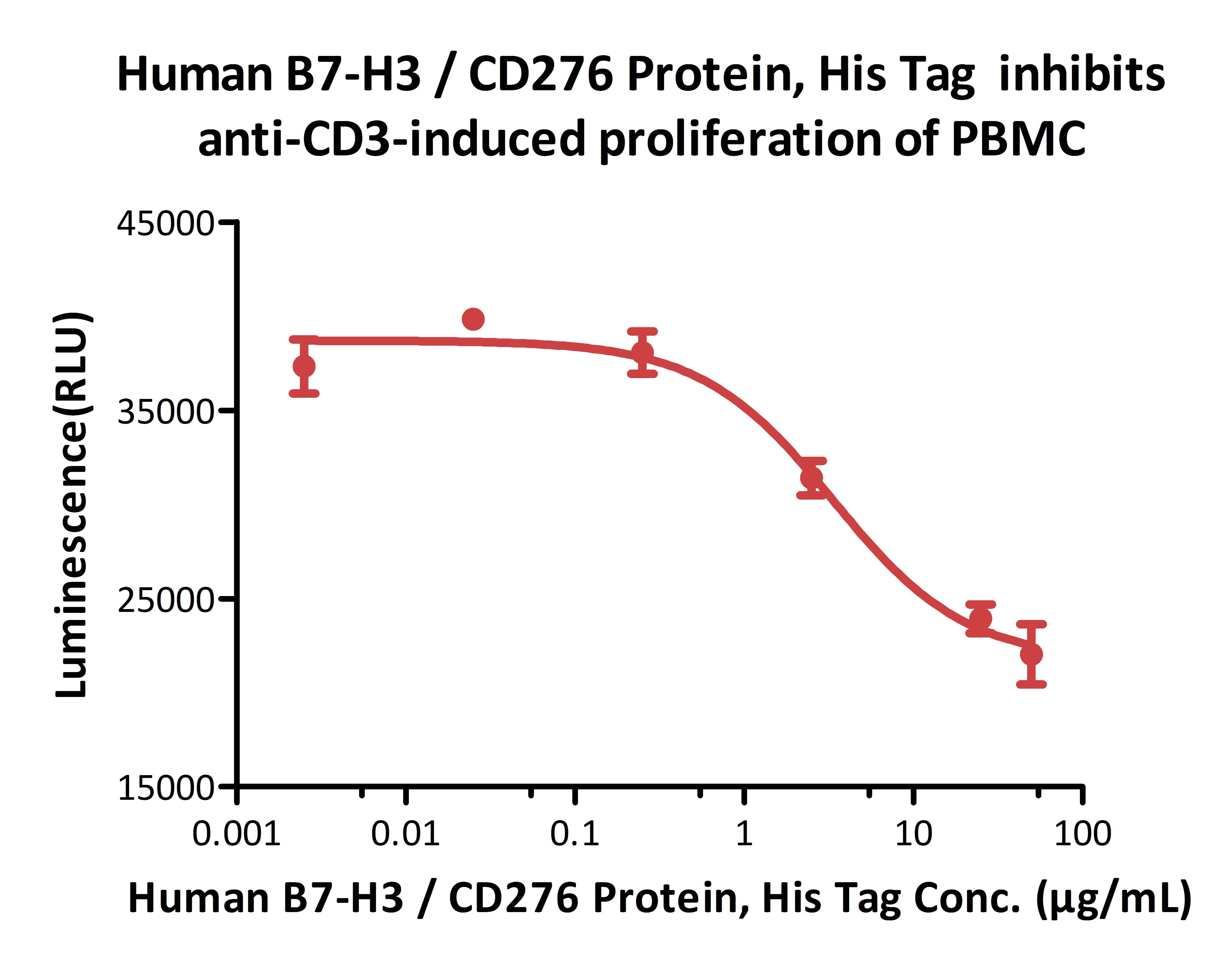 Human B7-H3 / CD276 Protein, His Tag inhibits anti-CD3-induced proliferation of PBMC

Luminescence(RLU)

45000
35000
25000
15000

0.001
0.01
0.1
1
10
100

Human B7-H3 / CD276 Protein, His Tag Conc. (μg/mL)